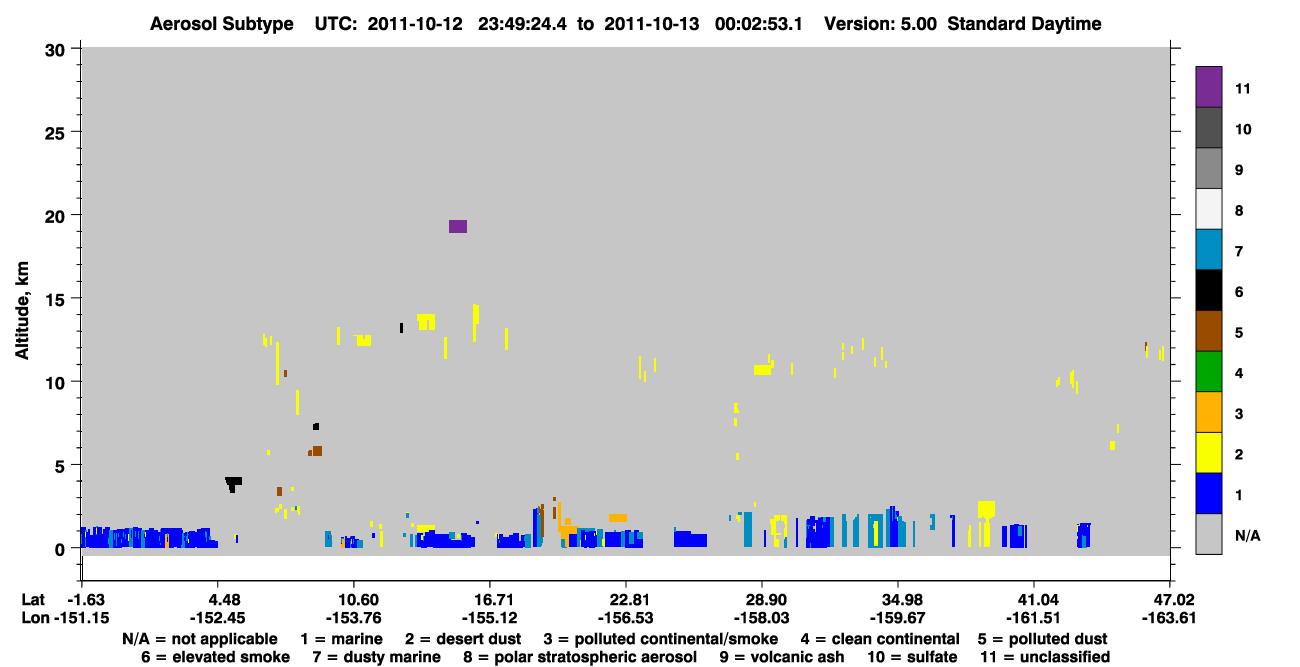 Aerosol Subtype UTC: 2011-10-12 23:49:24.4 to 2011-10-13 00:02:53.1 Version: 5.00 Standard Daytime

Altitude, km

30
25
20
15
10
5
0

11
10
9
8
7
6
5
4
3
2
1
N/A

Lat -1.63 4.48 10.60 16.71 22.81 28.90 34.98 41.04 47.02
Lon -151.15 -152.45 -153.76 -155.12 -156.53 -158.03 -159.67 -161.51 -163.61

N/A = not applicable 1 = marine 2 = desert dust 3 = polluted continental/smoke 4 = clean continental 5 = polluted dust
6 = elevated smoke 7 = dusty marine 8 = polar stratospheric aerosol 9 = volcanic ash 10 = sulfate 11 = unclassified